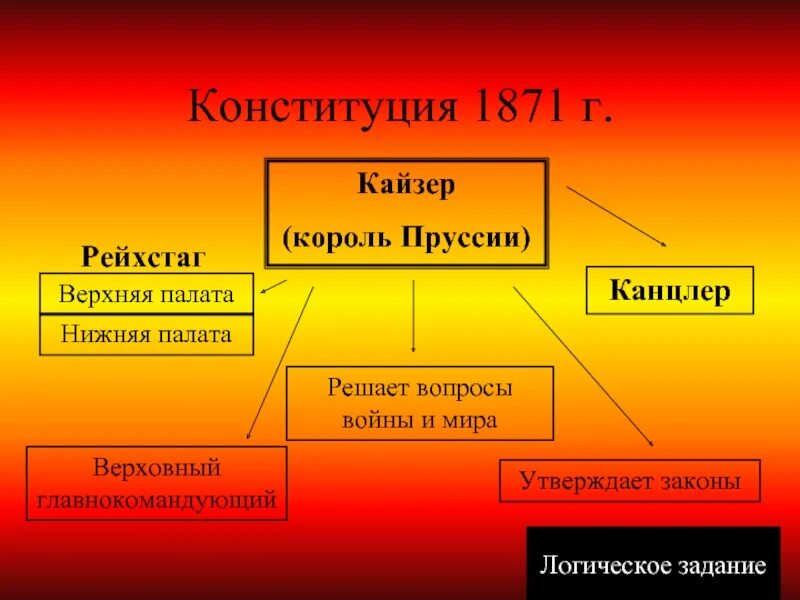 Конституция 1871 г.

Кайзер (король Пруссии)

Рейхстаг

Верхняя палата

Нижняя палата

Канцлер

Решает вопросы войны и мира

Верховный главнокомандующий

Утверждает законы

Логическое задание